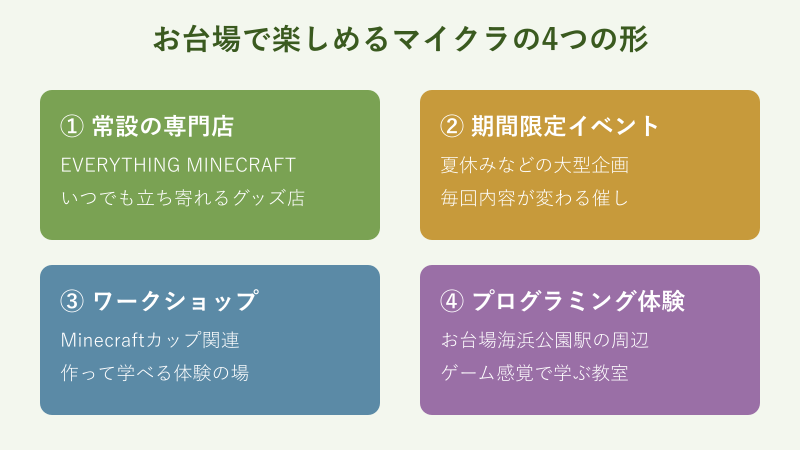 お台場で楽しめるマイクラの4つの形

① 常設の専門店

EVERYTHING MINECRAFT

いつでも立ち寄れるグッズ店

② 期間限定イベント

夏休みなどの大型企画

毎回内容が変わる催し

③ ワークショップ

Minecraftカップ関連

作って学べる体験の場

④ プログラミング体験

お台場海浜公園駅の周辺

ゲーム感覚で学ぶ教室